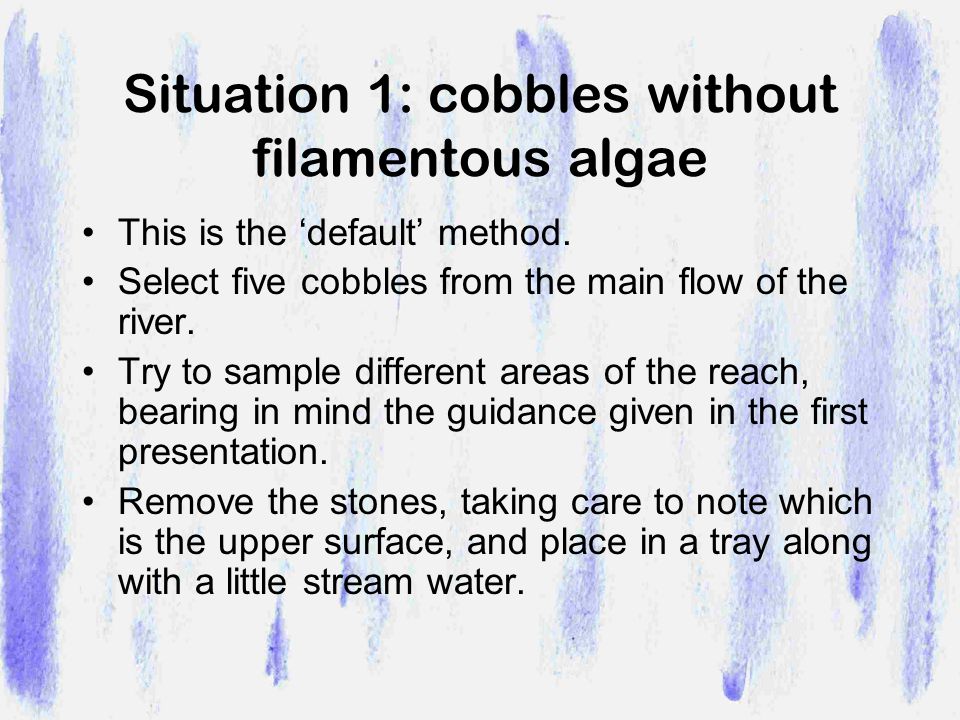 Situation 1: cobbles without filamentous algae

• This is the ‘default’ method.
• Select five cobbles from the main flow of the river.
• Try to sample different areas of the reach, bearing in mind the guidance given in the first presentation.
• Remove the stones, taking care to note which is the upper surface, and place in a tray along with a little stream water.